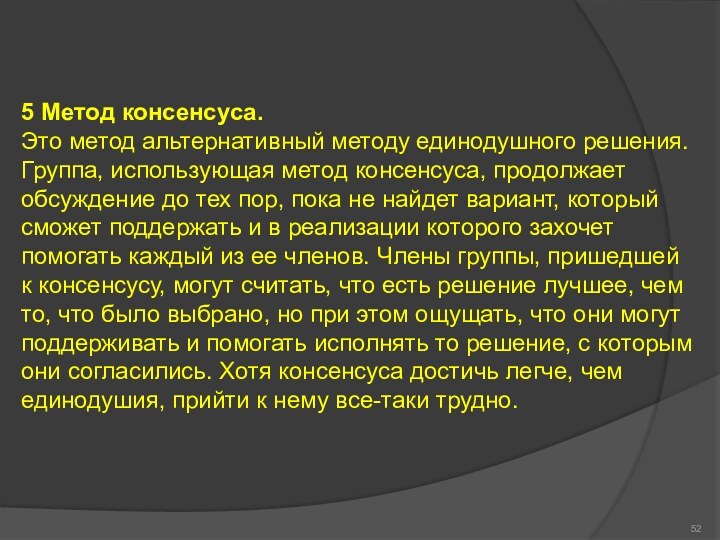 5 Метод консенсуса.
Это метод альтернативный методу единодушного решения. Группа, использующая метод консенсуса, продолжает обсуждение до тех пор, пока не найдет вариант, который сможет поддержать и в реализации которого захочет помогать каждый из ее членов. Члены группы, пришедшей к консенсусу, могут считать, что есть решение лучшее, чем то, что было выбрано, но при этом ощущать, что они могут поддерживать и помогать исполнять то решение, с которым они согласились. Хотя консенсуса достичь легче, чем единодушия, прийти к нему все-таки трудно.

52